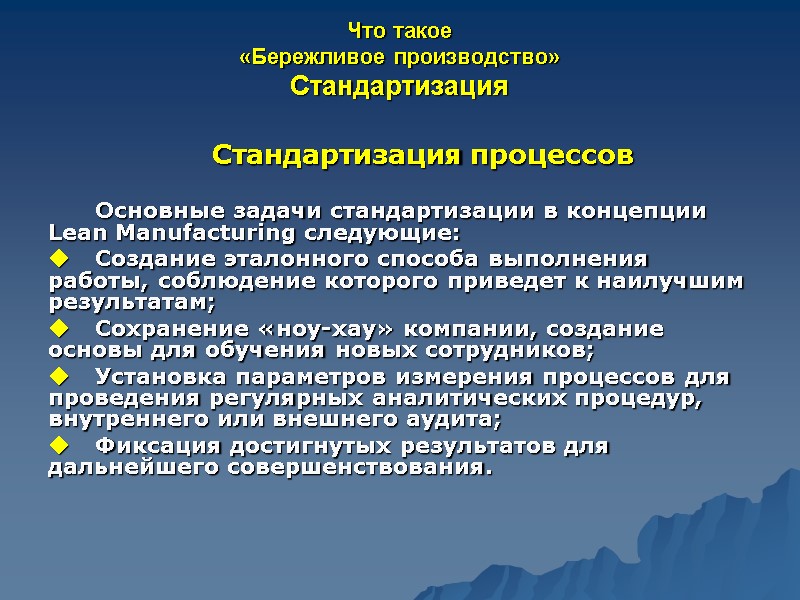 Что такое
«Бережливое производство»
Стандартизация

Стандартизация процессов

Основные задачи стандартизации в концепции Lean Manufacturing следующие:

◆ Создание эталонного способа выполнения работы, соблюдение которого приведет к наилучшим результатам;

◆ Сохранение «ноу-хау» компании, создание основы для обучения новых сотрудников;

◆ Установка параметров измерения процессов для проведения регулярных аналитических процедур, внутреннего или внешнего аудита;

◆ Фиксация достигнутых результатов для дальнейшего совершенствования.